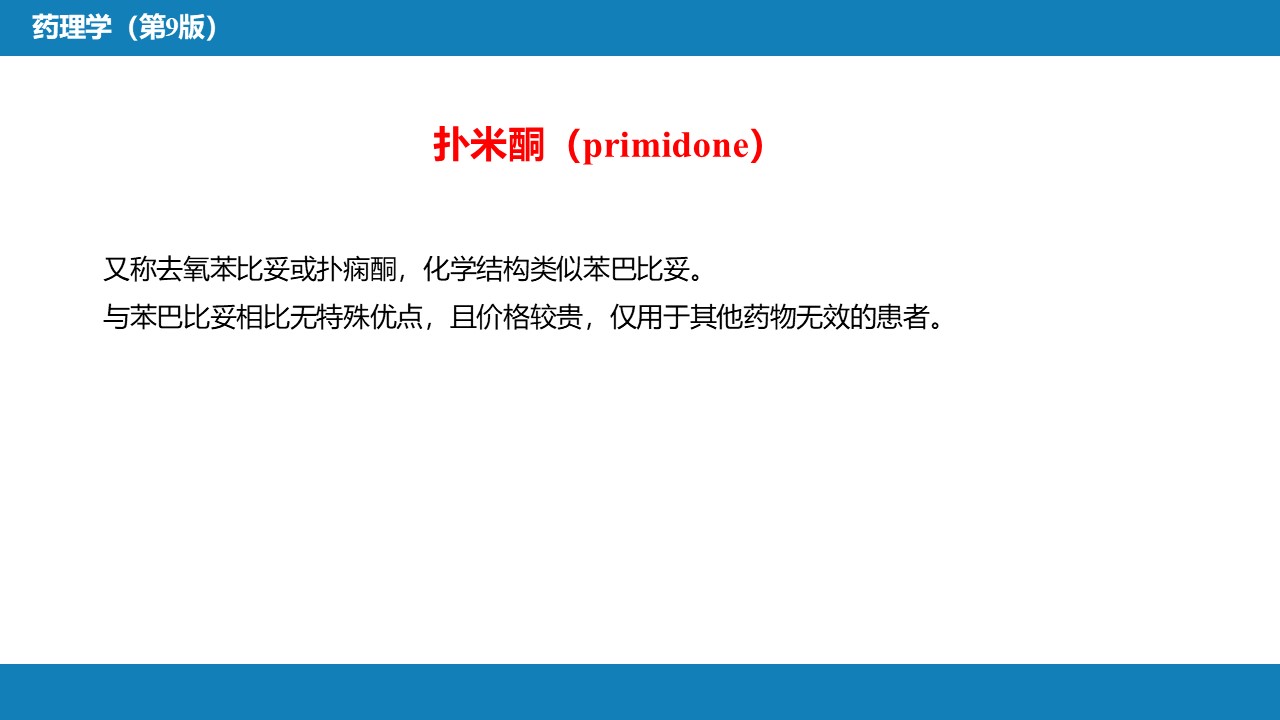 药理学（第9版）

扑米酮（primidone）

又称去氧苯比妥或扑痫酮，化学结构类似苯巴比妥。
与苯巴比妥相比无特殊优点，且价格较贵，仅用于其他药物无效的患者。